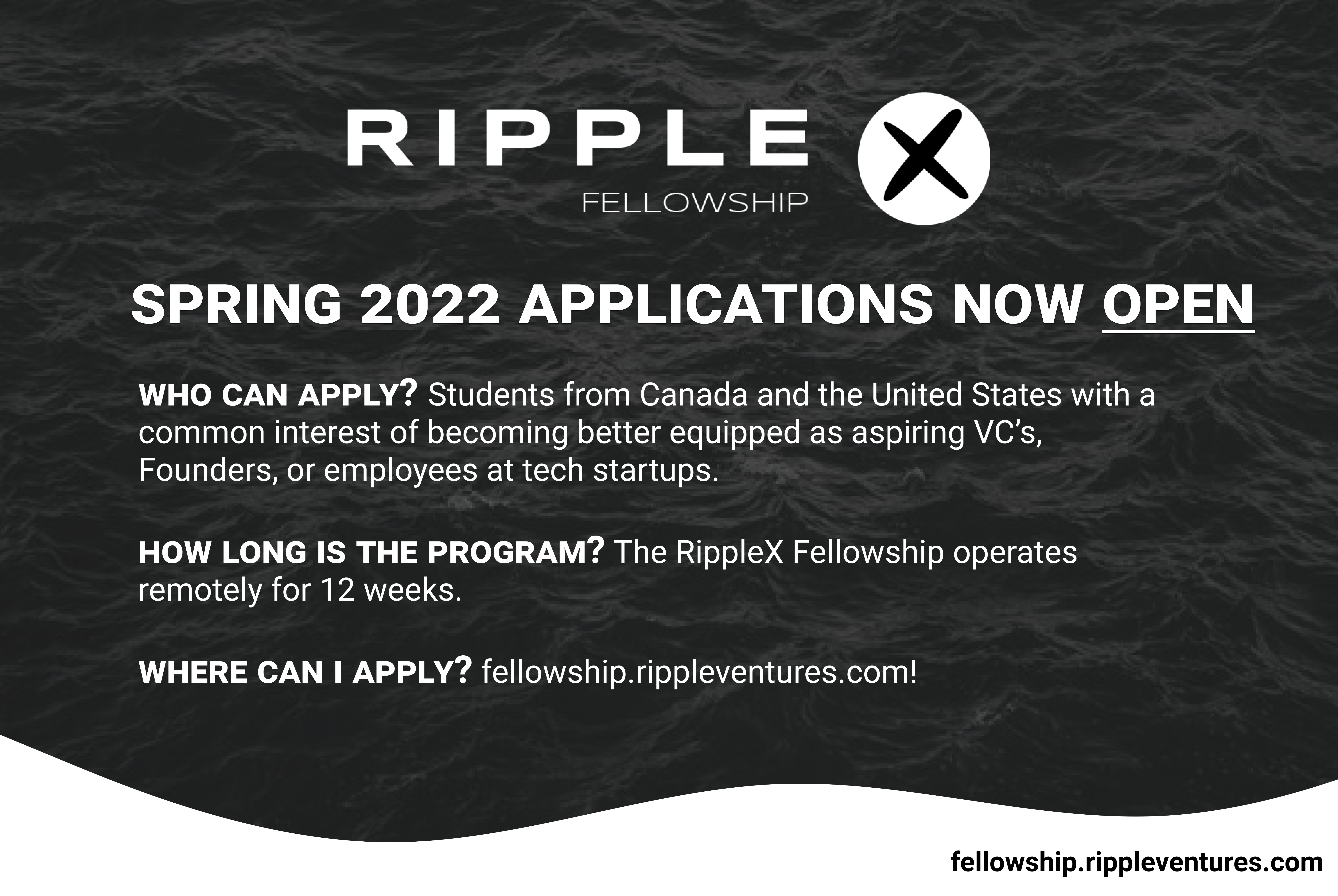 RIPPLE X
FELLOWSHIP

SPRING 2022 APPLICATIONS NOW OPEN

WHO CAN APPLY? Students from Canada and the United States with a common interest of becoming better equipped as aspiring VC's, Founders, or employees at tech startups.

HOW LONG IS THE PROGRAM? The RippleX Fellowship operates remotely for 12 weeks.

WHERE CAN I APPLY? fellowship.rippleventures.com!

fellowship.rippleventures.com